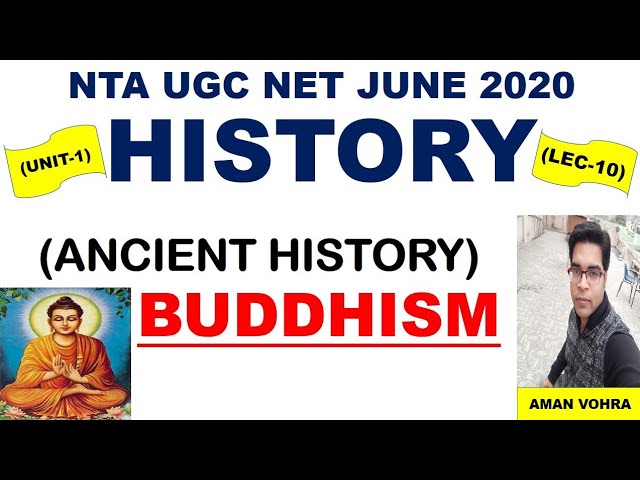 NTA UGC NET JUNE 2020

(UNIT-1)

HISTORY

(LEC-10)

(ANCIENT HISTORY)

BUDDHISM

AMAN VOHRA